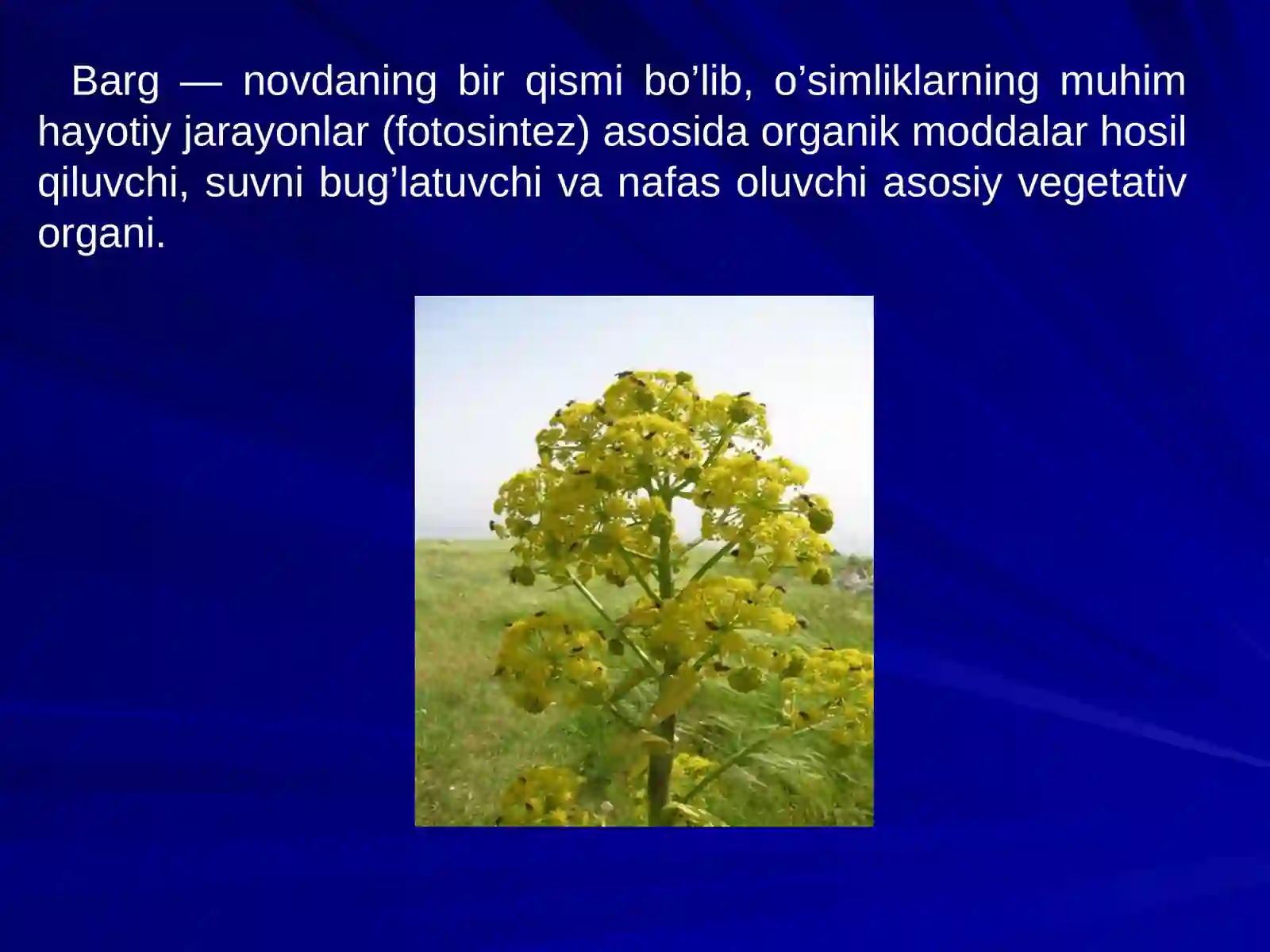 Barg — novdaning bir qismi bo’lib, o’simliklarning muhim hayotiy jarayonlar (fotosintez) asosida organik moddalar hosil qiluvchi, suvni bug’latuvchi va nafas oluvchi asosiy vegetativ organi.